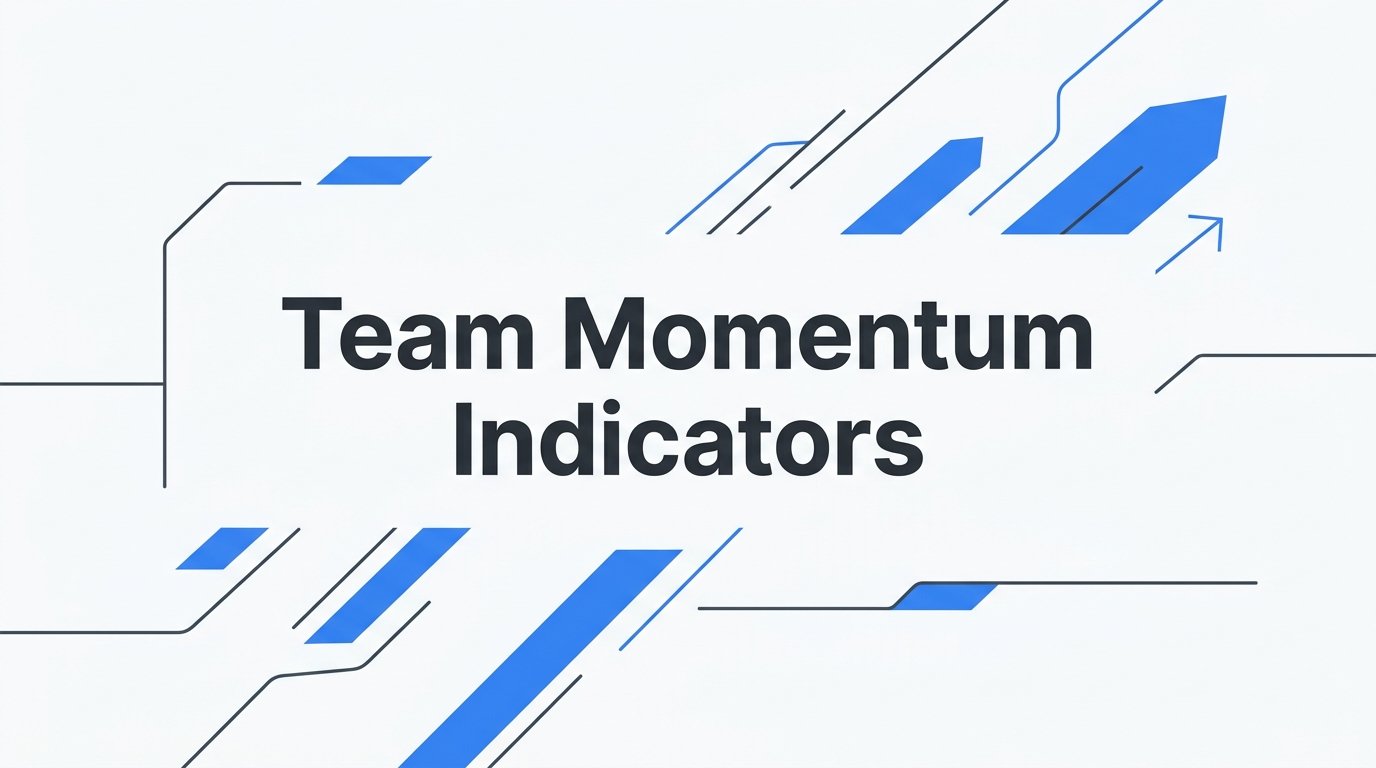 Team Momentum
Indicators